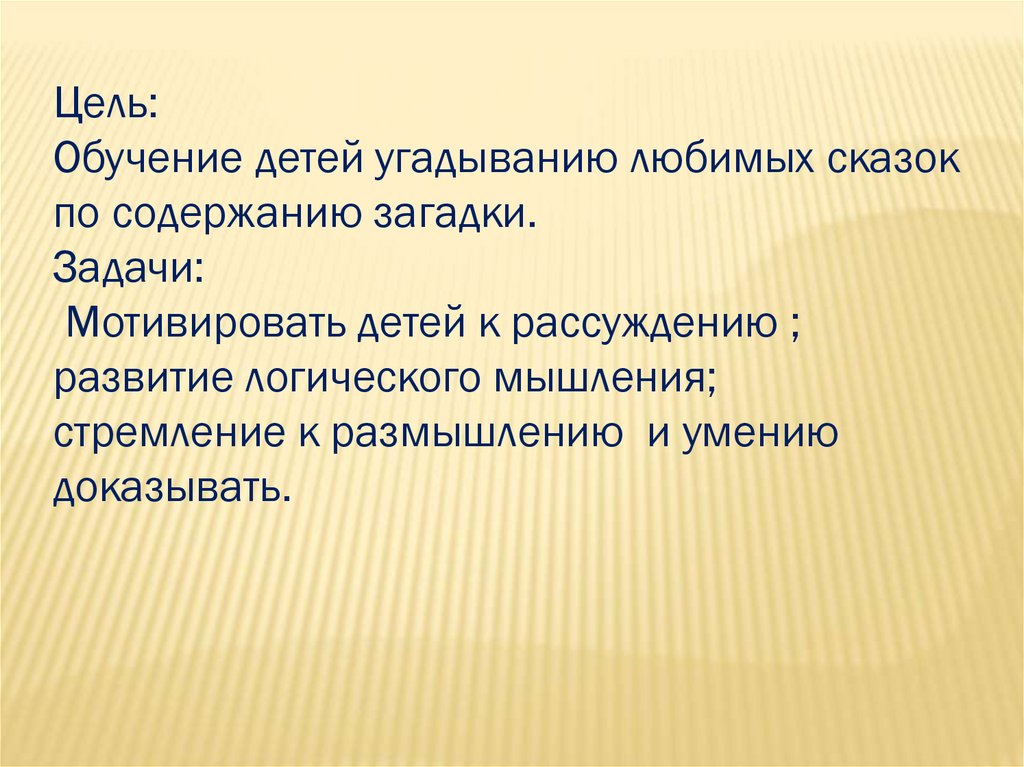 Цель:
Обучение детей угадыванию любимых сказок по содержанию загадки.
Задачи:
Мотивировать детей к рассуждению ;
развитие логического мышления;
стремление к размышлению и умению доказывать.